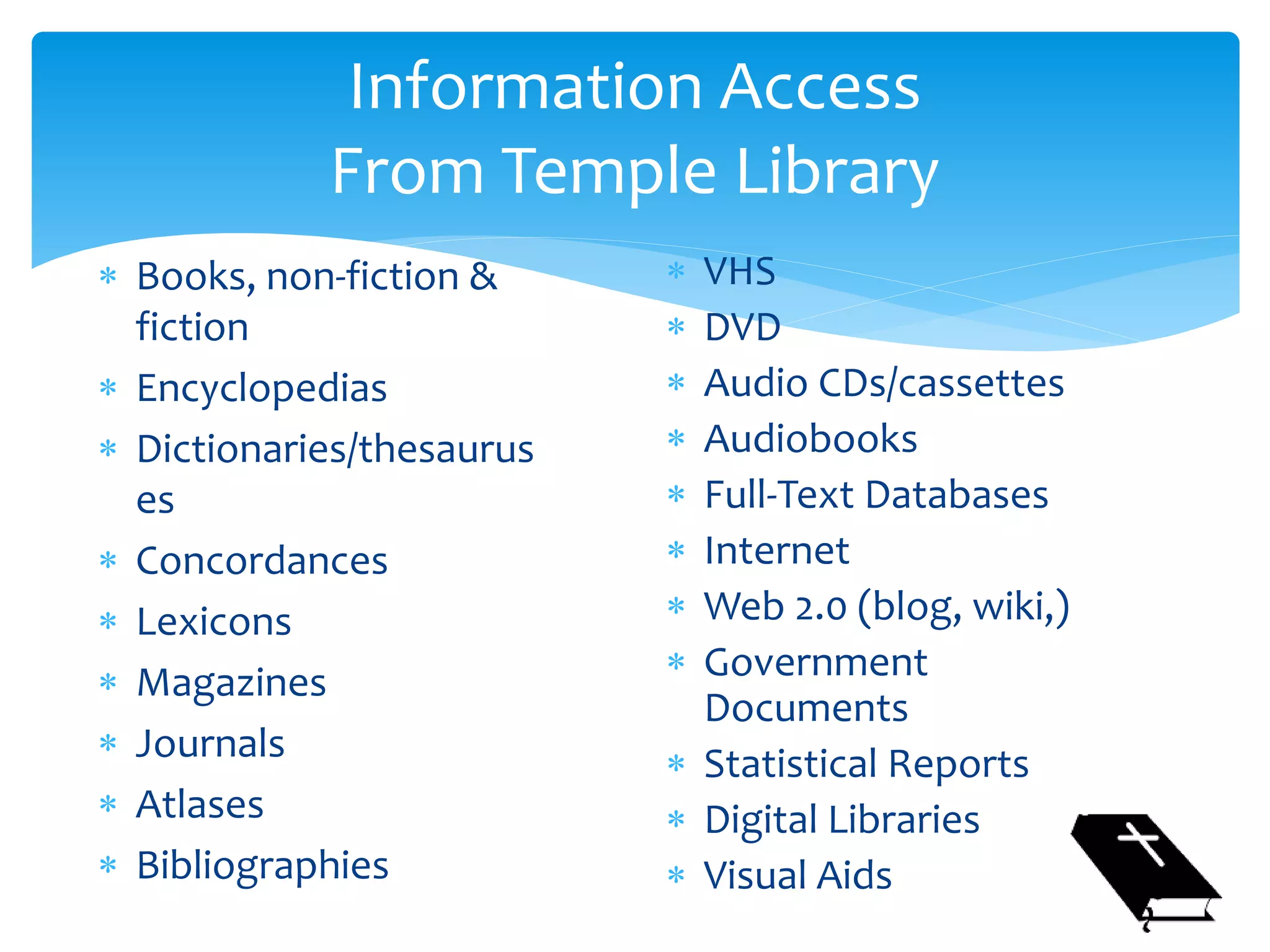 Information Access
From Temple Library

* Books, non-fiction & fiction
* Encyclopedias
* Dictionaries/thesauruses
* Concordances
* Lexicons
* Magazines
* Journals
* Atlases
* Bibliographies

* VHS
* DVD
* Audio CDs/cassettes
* Audiobooks
* Full-Text Databases
* Internet
* Web 2.0 (blog, wiki,)
* Government Documents
* Statistical Reports
* Digital Libraries
* Visual Aids